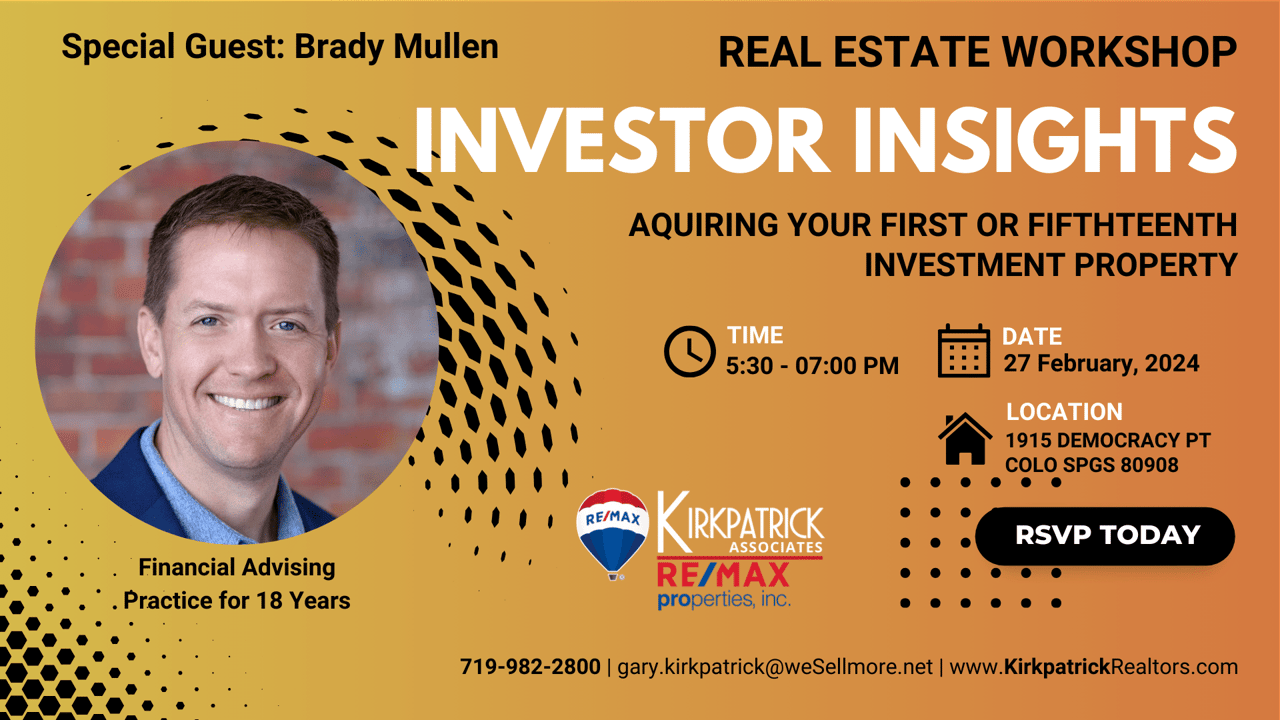 Special Guest: Brady Mullen

REAL ESTATE WORKSHOP

INVESTOR INSIGHTS

AQUIRING YOUR FIRST OR FIFTHTEENTH INVESTMENT PROPERTY

TIME
5:30 - 07:00 PM

DATE
27 February, 2024

LOCATION
1915 DEMOCRACY PT
COLO SPGS 80908

Financial Advising Practice for 18 Years

RE/MAX

KIRKPATRICK ASSOCIATES
RE/MAX
properties, inc.

RSVP TODAY

719-982-2800 | gary.kirkpatrick@weSellmore.net | www.KirkpatrickRealtors.com